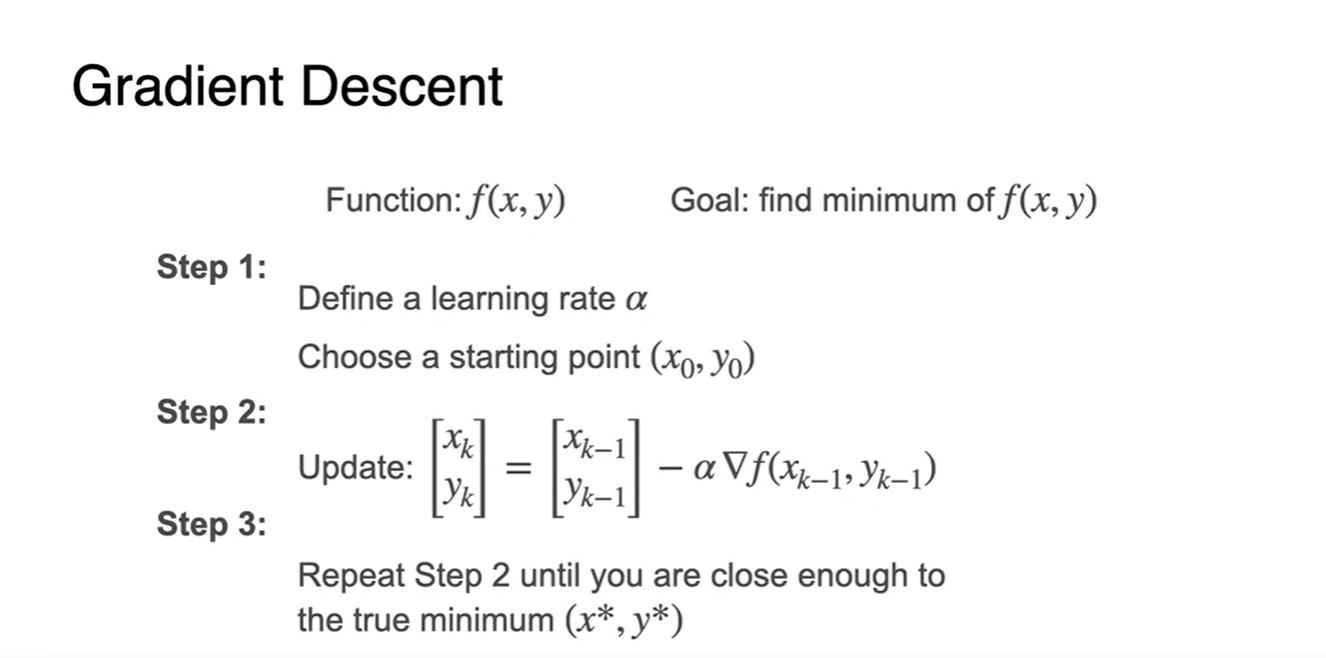 Gradient Descent

Function: $f(x, y)$ Goal: find minimum of $f(x, y)$

Step 1:

Define a learning rate $\alpha$

Choose a starting point $(x_0, y_0)$

Step 2:

Update: $\begin{bmatrix} x_k \\ y_k \end{bmatrix} = \begin{bmatrix} x_{k-1} \\ y_{k-1} \end{bmatrix} - \alpha \nabla f(x_{k-1}, y_{k-1})$

Step 3:

Repeat Step 2 until you are close enough to the true minimum $(x^*, y^*)$